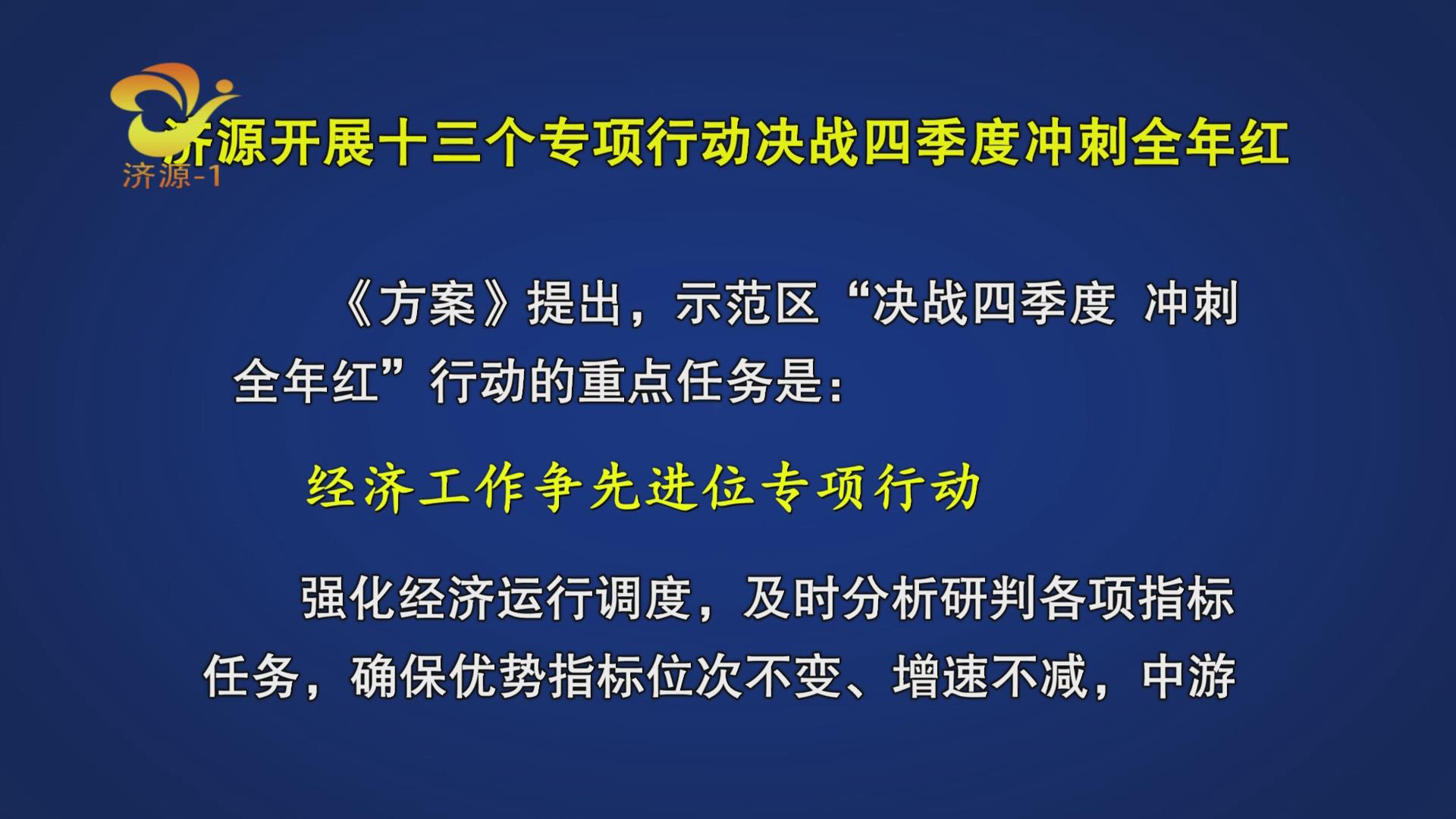 济源-1

济源开展十三个专项行动决战四季度冲刺全年红

《方案》提出，示范区“决战四季度 冲刺全年红”行动的重点任务是：

经济工作争先进位专项行动

强化经济运行调度，及时分析研判各项指标任务，确保优势指标位次不变、增速不减，中游